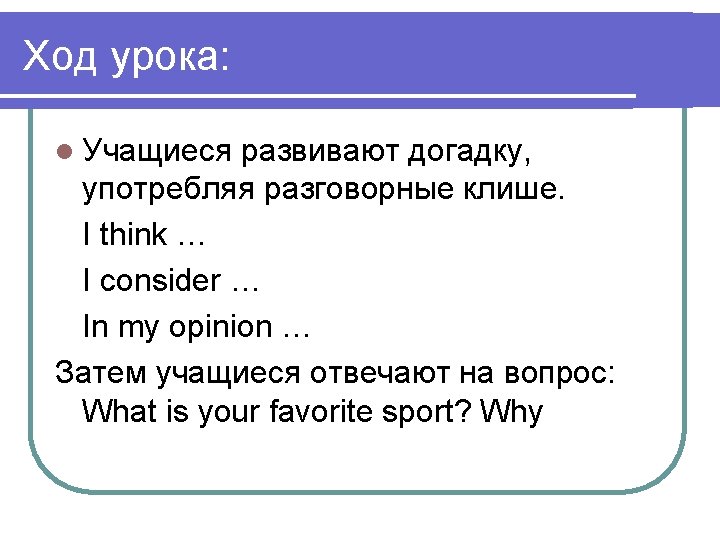 Ход урока:

Учащиеся развивают догадку, употребляя разговорные клише.

I think …

I consider …

In my opinion …

Затем учащиеся отвечают на вопрос: What is your favorite sport? Why